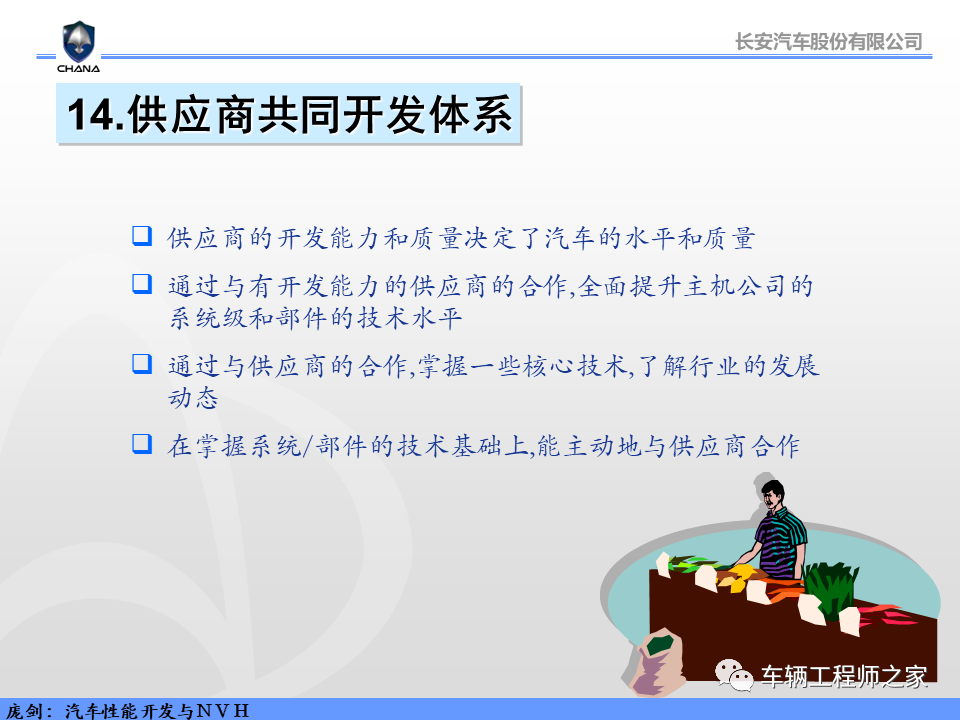 CHANA

长安汽车股份有限公司

14.供应商共同开发体系

❑ 供应商的开发能力和质量决定了汽车的水平和质量

❑ 通过与有开发能力的供应商的合作,全面提升主机公司的系统级和部件的技术水平

❑ 通过与供应商的合作,掌握一些核心技术,了解行业的发展动态

❑ 在掌握系统/部件的技术基础上,能主动地与供应商合作

车辆工程师之家

庞剑：汽车性能开发与NVH